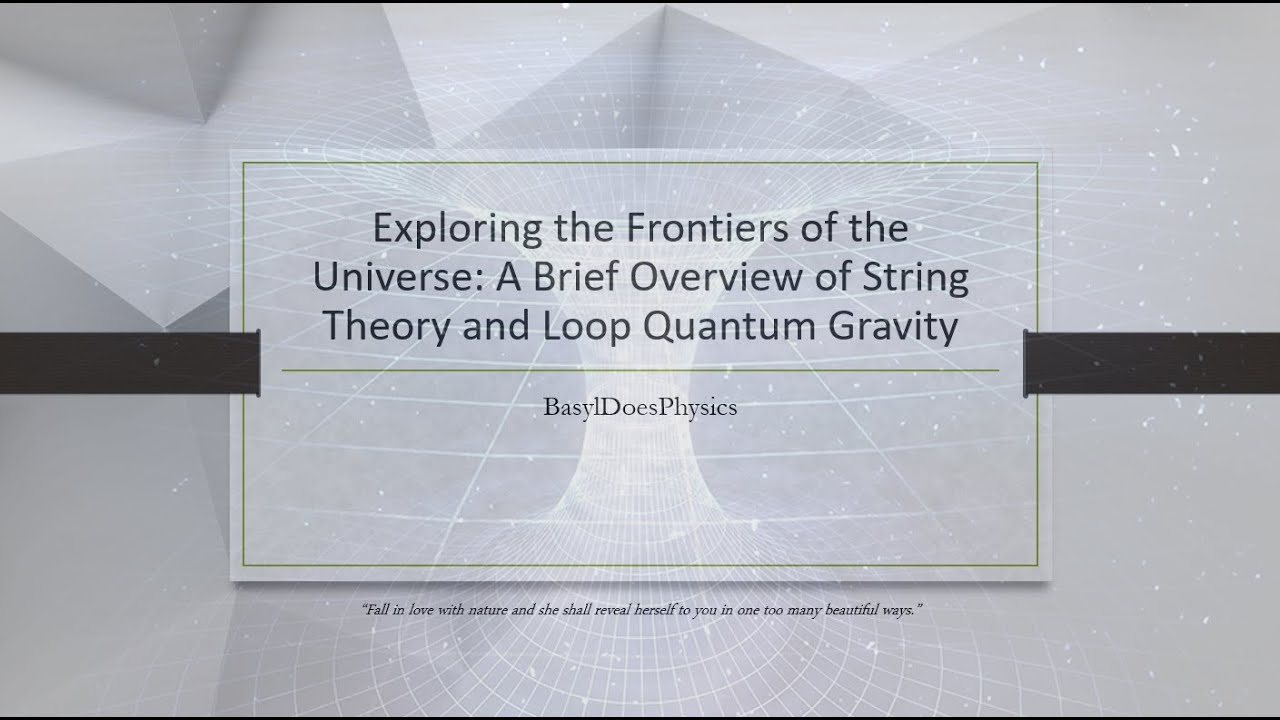 Exploring the Frontiers of the Universe: A Brief Overview of String Theory and Loop Quantum Gravity

BasylDoesPhysics

"Fall in love with nature and she shall reveal herself to you in one too many beautiful ways."